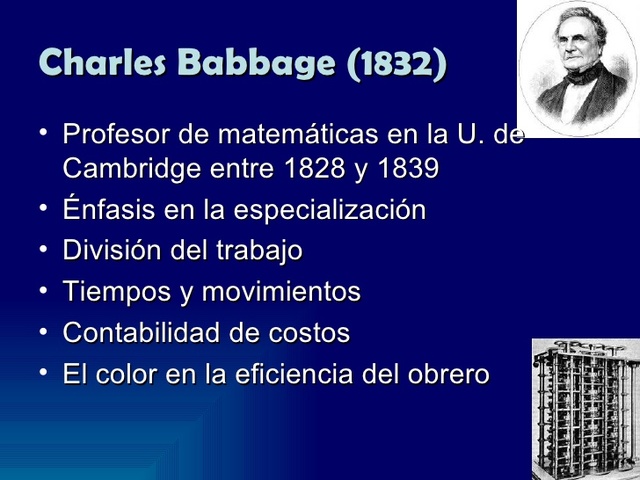 Charles Babbage (1832)

• Profesor de matemáticas en la U. de Cambridge entre 1828 y 1839
• Énfasis en la especialización
• División del trabajo
• Tiempos y movimientos
• Contabilidad de costos
• El color en la eficiencia del obrero